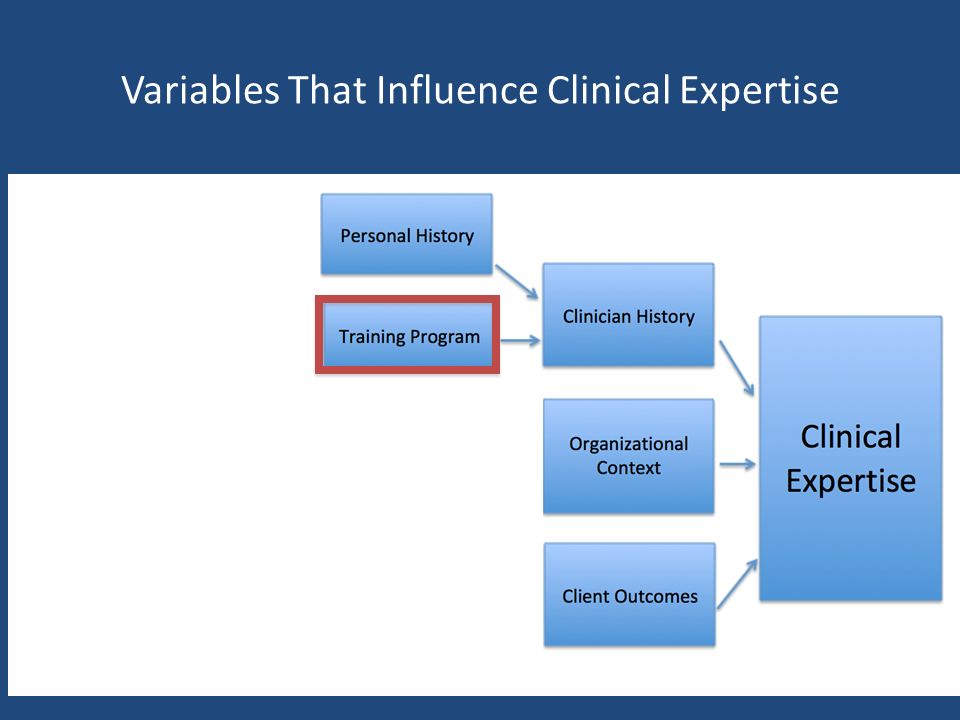 Variables That Influence Clinical Expertise

Personal History

Training Program

Clinician History

Organizational Context

Client Outcomes

Clinical Expertise